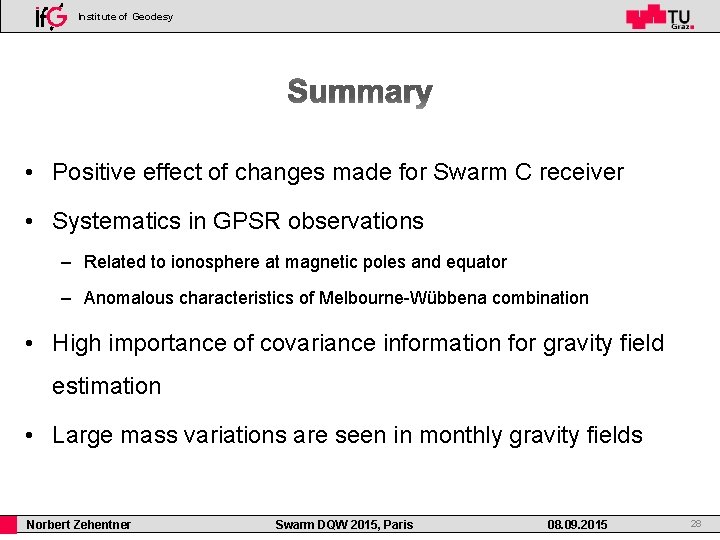 ifG Institute of Geodesy

TU Graz

Summary

• Positive effect of changes made for Swarm C receiver

• Systematics in GPSR observations

– Related to ionosphere at magnetic poles and equator

– Anomalous characteristics of Melbourne-Wübbena combination

• High importance of covariance information for gravity field estimation

• Large mass variations are seen in monthly gravity fields

Norbert Zehentner Swarm DQW 2015, Paris 08.09.2015 28